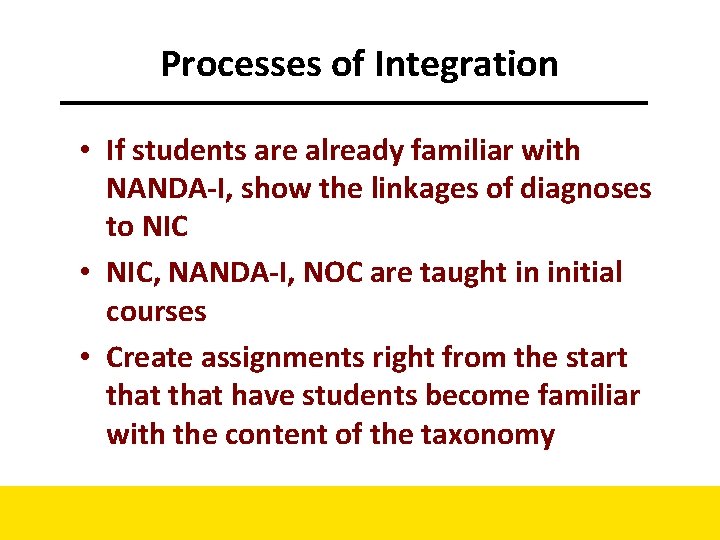 Processes of Integration

• If students are already familiar with NANDA-I, show the linkages of diagnoses to NIC
• NIC, NANDA-I, NOC are taught in initial courses
• Create assignments right from the start that that have students become familiar with the content of the taxonomy